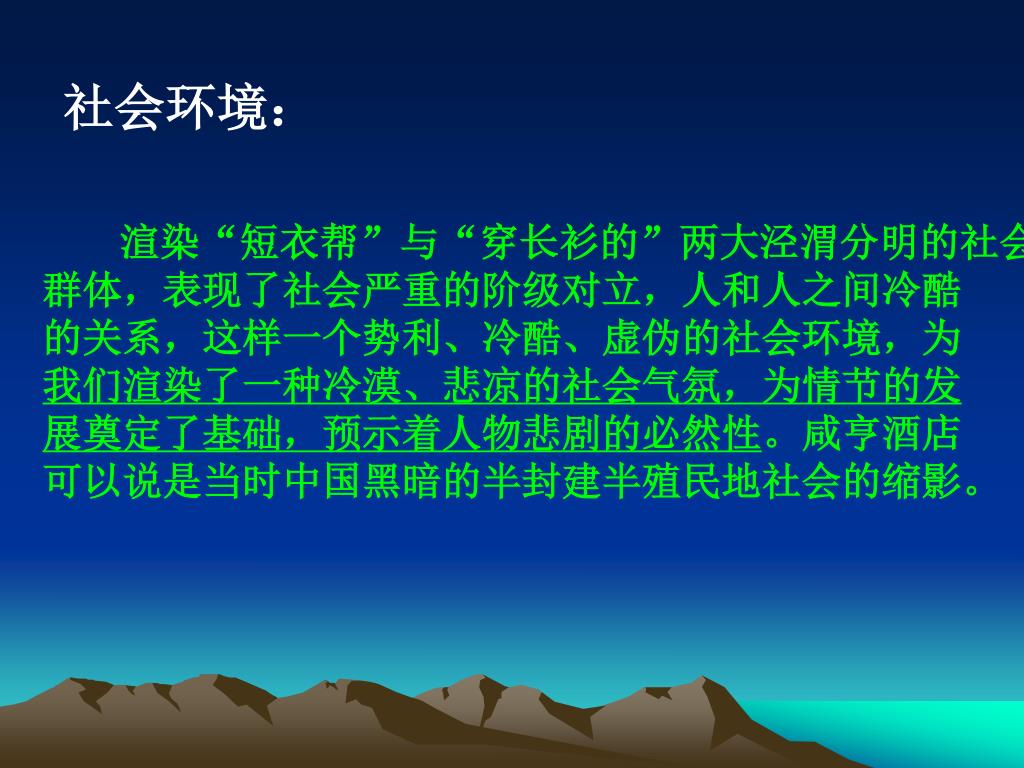 社会环境：

渲染“短衣帮”与“穿长衫的”两大泾渭分明的社会群体，表现了社会严重的阶级对立，人和人之间冷酷的关系，这样一个势利、冷酷、虚伪的社会环境，为我们渲染了一种冷漠、悲凉的社会气氛，为情节的发展奠定了基础，预示着人物悲剧的必然性。咸亨酒店可以说是当时中国黑暗的半封建半殖民地社会的缩影。